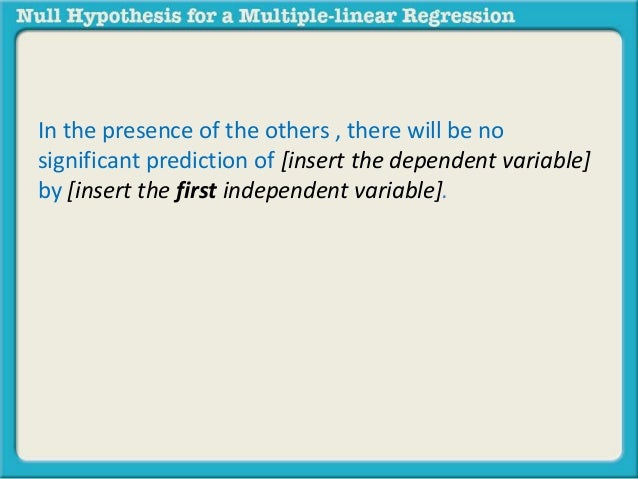 Null Hypothesis for a Multiple-linear Regression

In the presence of the others , there will be no significant prediction of [insert the dependent variable] by [insert the first independent variable].